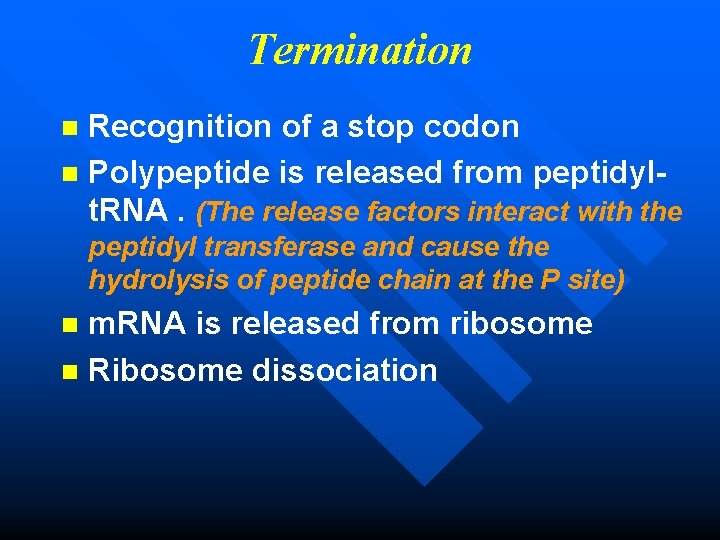 Termination

- Recognition of a stop codon
- Polypeptide is released from peptidyl-tRNA . (The release factors interact with the peptidyl transferase and cause the hydrolysis of peptide chain at the P site)
- mRNA is released from ribosome
- Ribosome dissociation